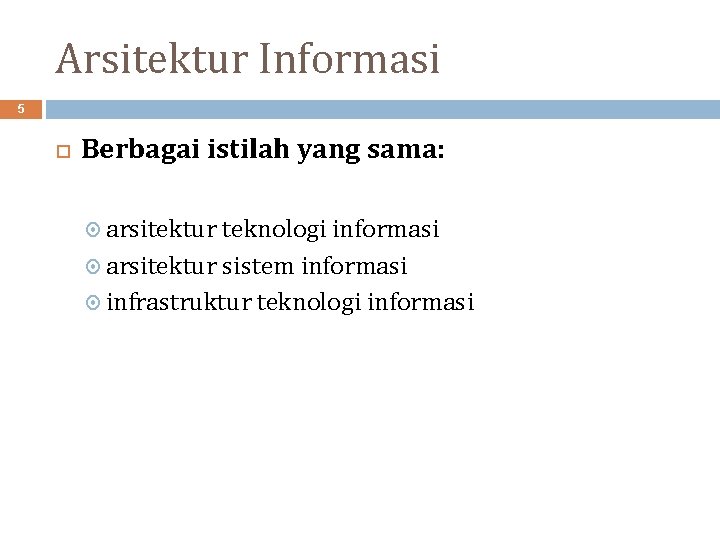 Arsitektur Informasi

5

Berbagai istilah yang sama:

arsitektur teknologi informasi
arsitektur sistem informasi
infrastruktur teknologi informasi